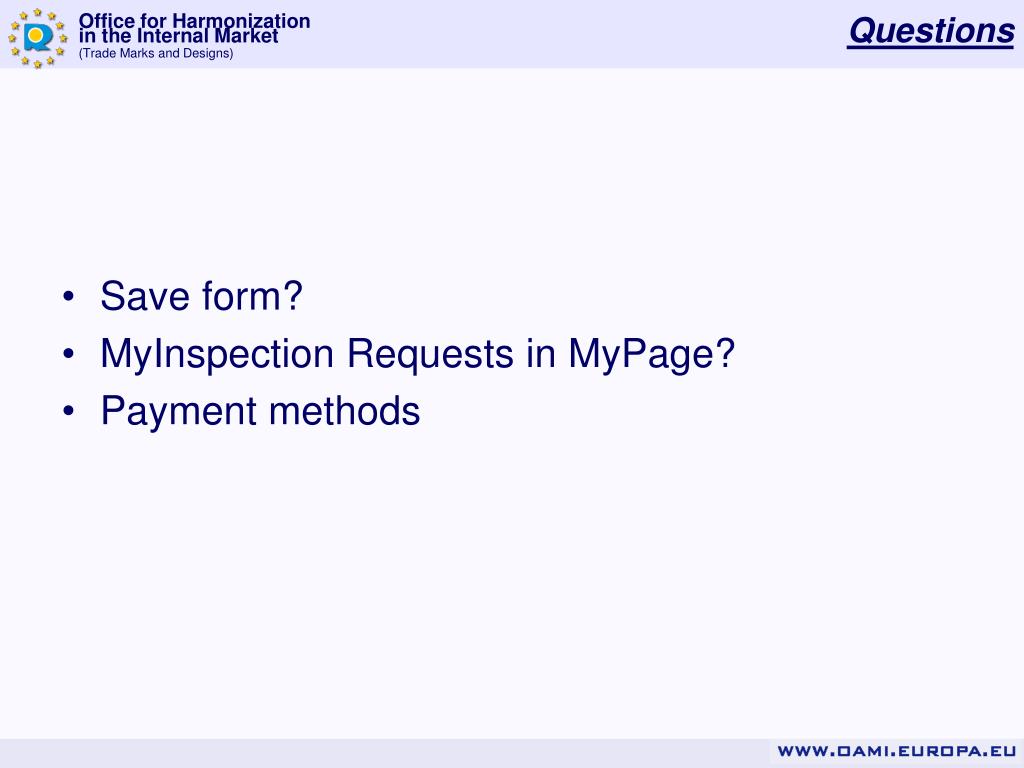 Office for Harmonization in the Internal Market
(Trade Marks and Designs)

Questions

• Save form?
• MyInspection Requests in MyPage?
• Payment methods

WWW.OAMI.EUROPA.EU